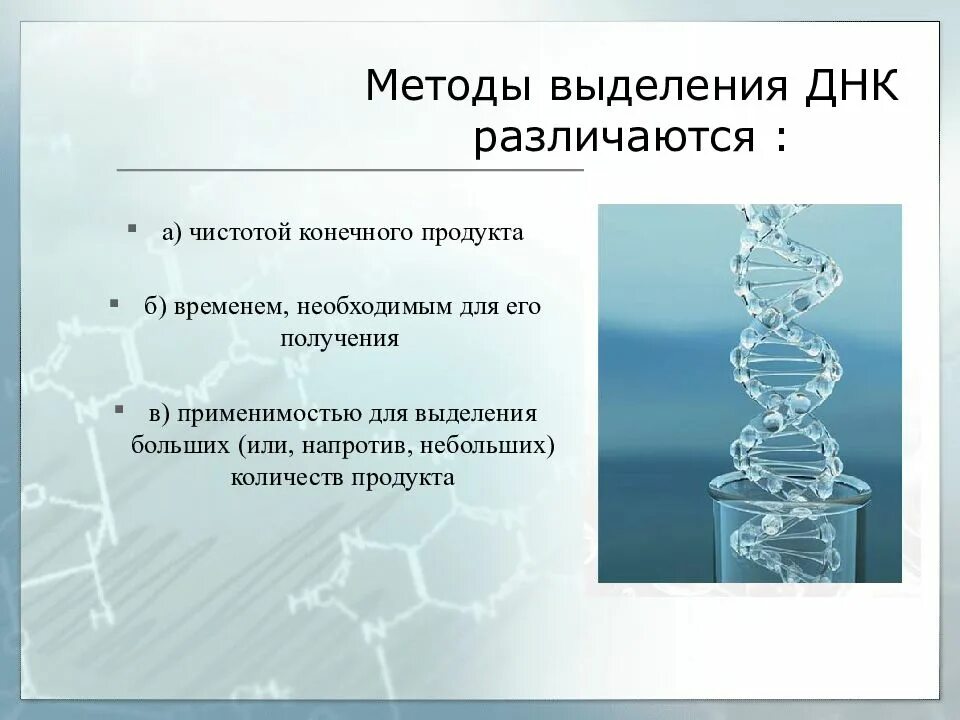 Методы выделения ДНК различаются :

а) чистотой конечного продукта

б) временем, необходимым для его получения

в) применимостью для выделения больших (или, напротив, небольших) количеств продукта